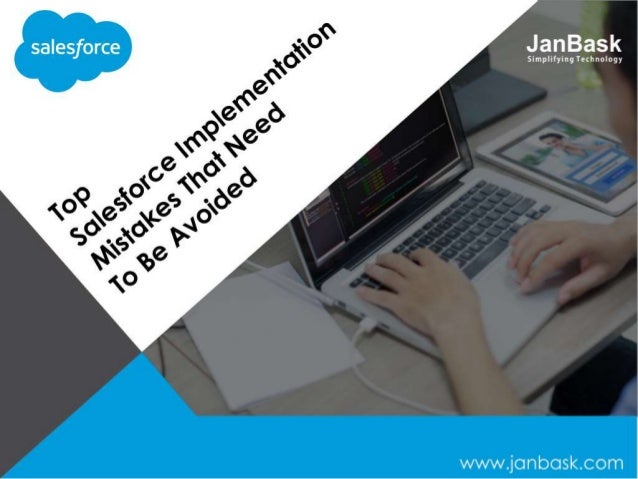 salesforce

JanBask
Simplifying Technology

Top
Salesforce Implementation
Mistakes That Need
To Be Avoided

www.janbask.com